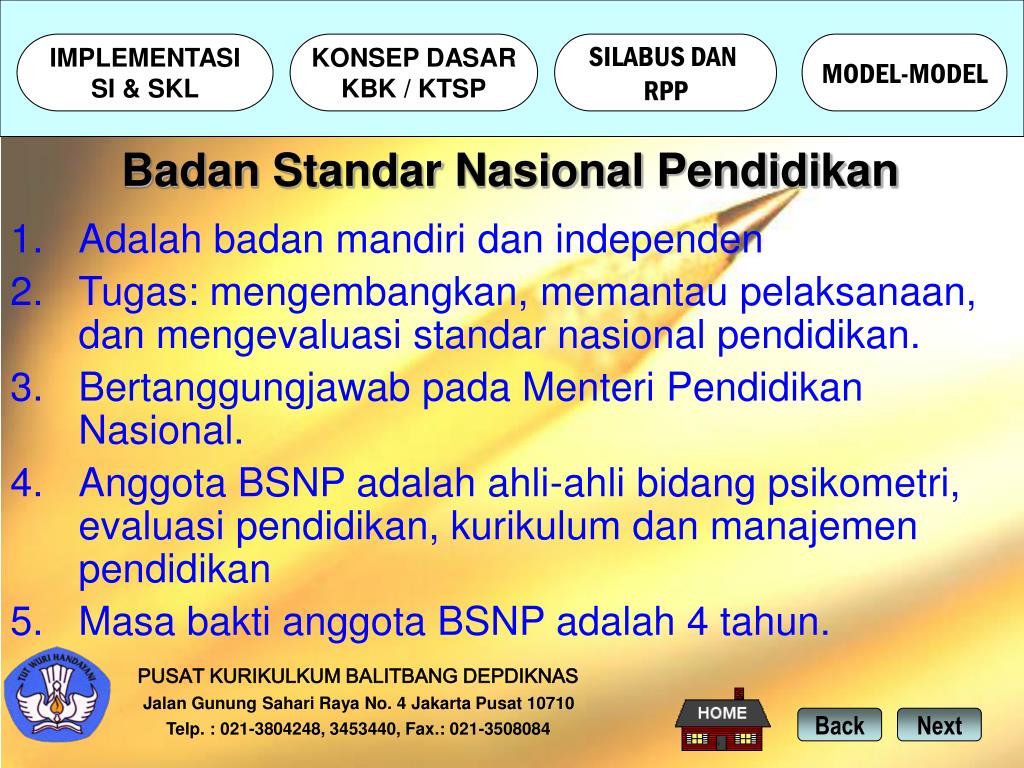 IMPLEMENTASI SI & SKL

KONSEP DASAR KBK / KTSP

SILABUS DAN RPP

MODEL-MODEL

Badan Standar Nasional Pendidikan

1. Adalah badan mandiri dan independen
2. Tugas: mengembangkan, memantau pelaksanaan, dan mengevaluasi standar nasional pendidikan.
3. Bertanggungjawab pada Menteri Pendidikan Nasional.
4. Anggota BSNP adalah ahli-ahli bidang psikometri, evaluasi pendidikan, kurikulum dan manajemen pendidikan
5. Masa bakti anggota BSNP adalah 4 tahun.

TUT WURI HANDAYANI

PUSAT KURIKULKUM BALITBANG DEPDIKNAS
Jalan Gunung Sahari Raya No. 4 Jakarta Pusat 10710
Telp. : 021-3804248, 3453440, Fax.: 021-3508084

HOME

Back

Next